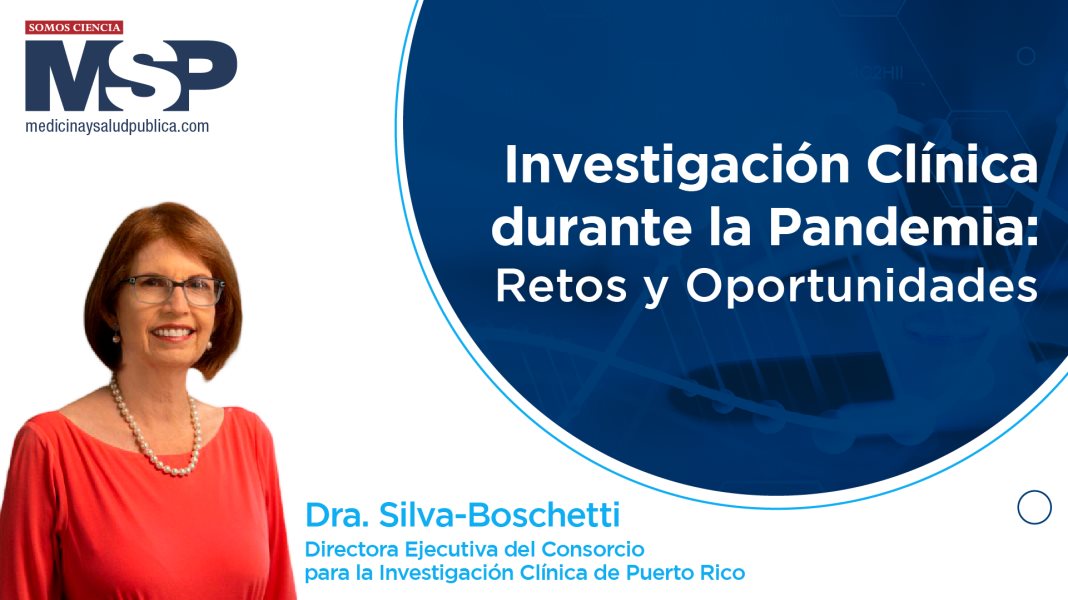 SOMOS CIENCIA
MSP
medicinaysaludpublica.com

Investigación Clínica durante la Pandemia: Retos y Oportunidades

Dra. Silva-Boschetti
Directora Ejecutiva del Consorcio para la Investigación Clínica de Puerto Rico